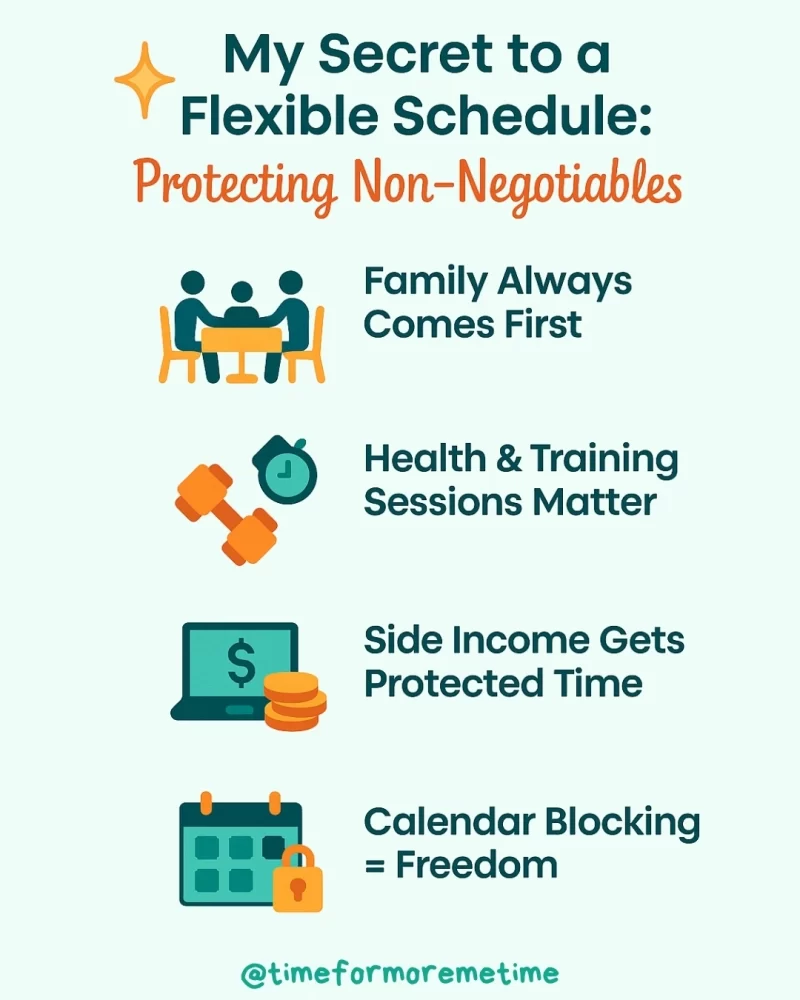 My Secret to a Flexible Schedule:
Protecting Non-Negotiables

Family Always Comes First

Health & Training Sessions Matter

$

Side Income Gets Protected Time

Calendar Blocking = Freedom

@timeformoremetime